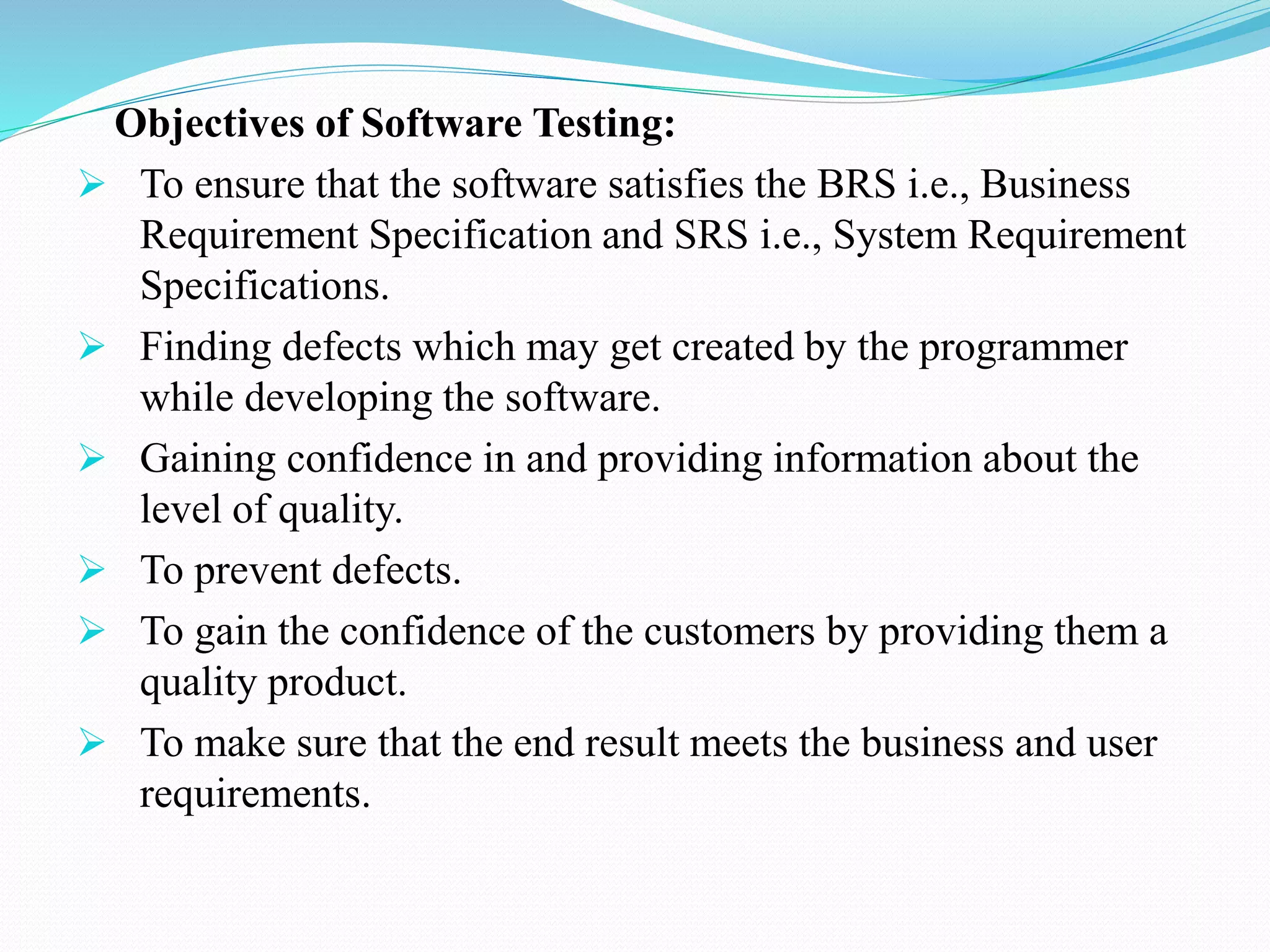 Objectives of Software Testing:

➢ To ensure that the software satisfies the BRS i.e., Business Requirement Specification and SRS i.e., System Requirement Specifications.

➢ Finding defects which may get created by the programmer while developing the software.

➢ Gaining confidence in and providing information about the level of quality.

➢ To prevent defects.

➢ To gain the confidence of the customers by providing them a quality product.

➢ To make sure that the end result meets the business and user requirements.